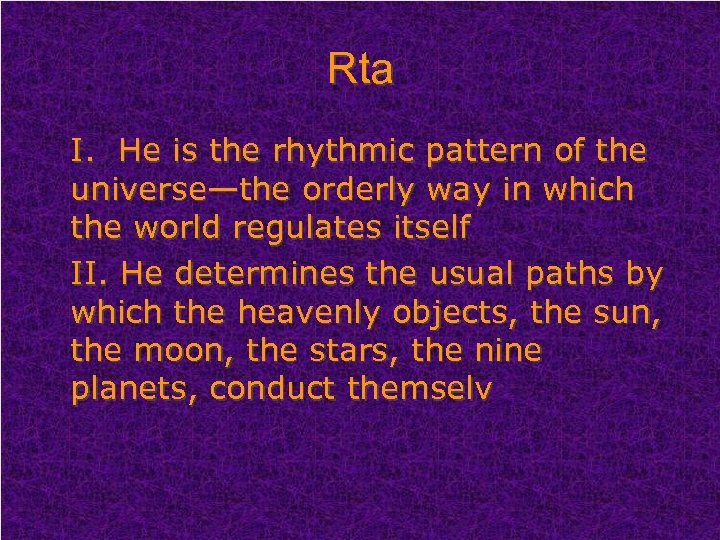 Rta

I. He is the rhythmic pattern of the universe—the orderly way in which the world regulates itself

II. He determines the usual paths by which the heavenly objects, the sun, the moon, the stars, the nine planets, conduct themselv